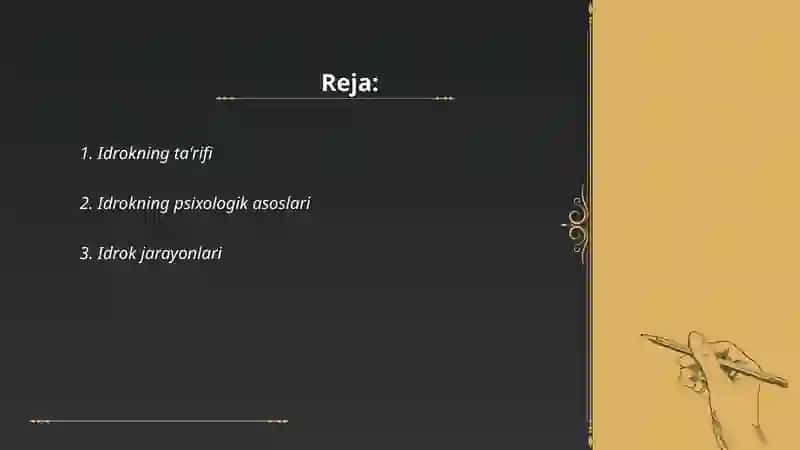 Reja:

1. Idrokning ta'rifi

2. Idrokning psixologik asoslari

3. Idrok jarayonlari